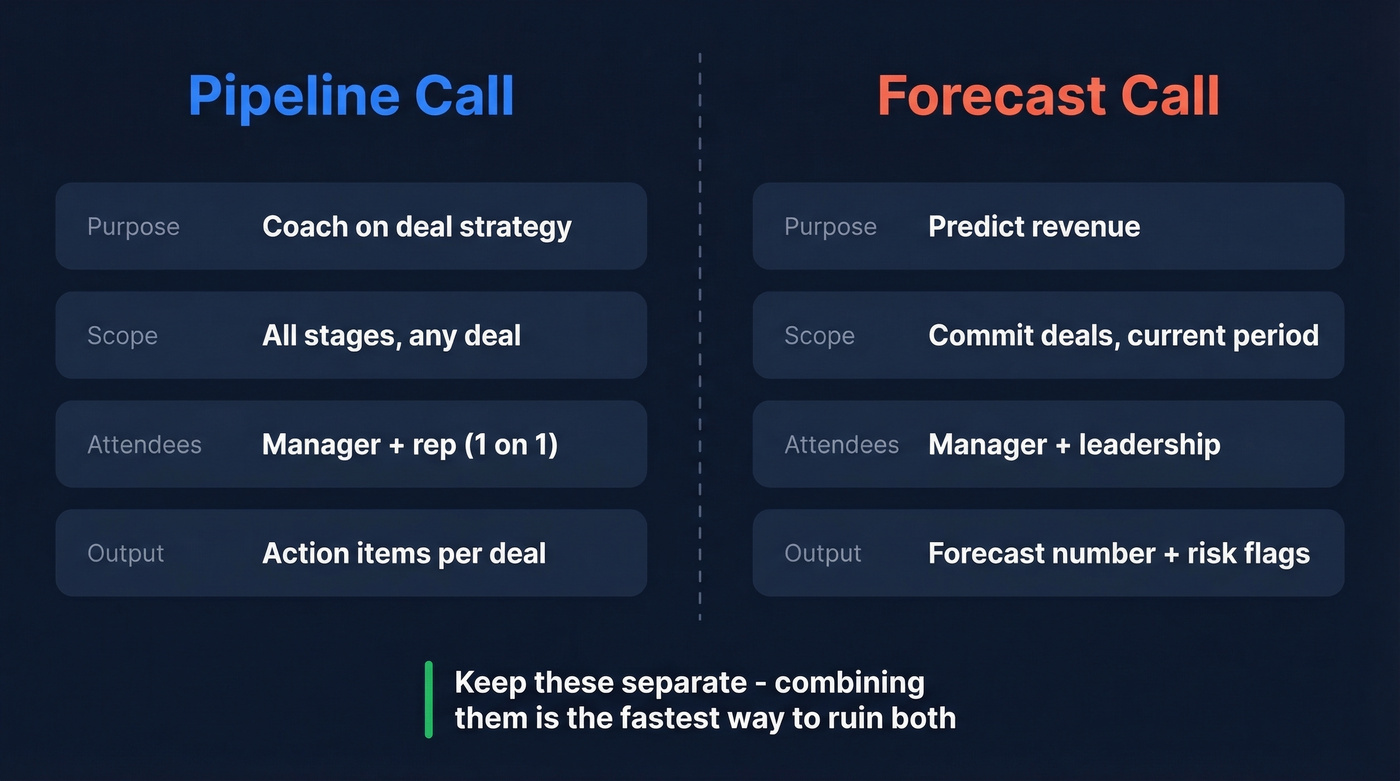 Pipeline Call

Purpose Coach on deal strategy

Scope All stages, any deal

Attendees Manager + rep (1 on 1)

Output Action items per deal

Forecast Call

Purpose Predict revenue

Scope Commit deals, current period

Attendees Manager + leadership

Output Forecast number + risk flags

Keep these separate - combining them is the fastest way to ruin both